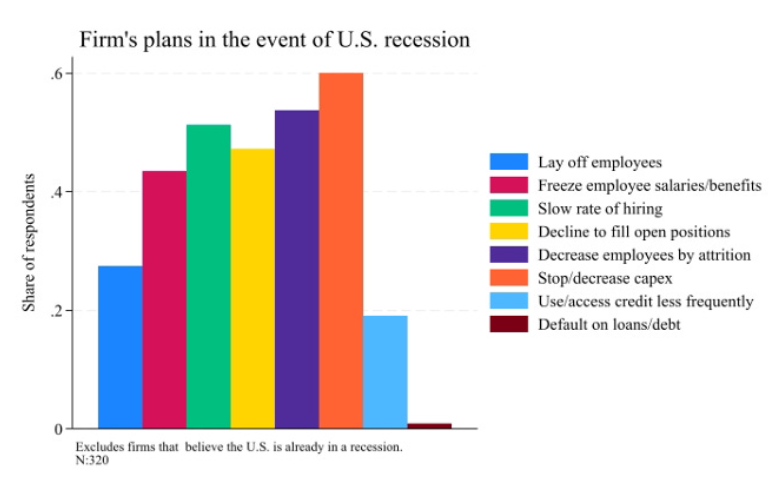 Firm's plans in the event of U.S. recession

Share of respondents

.6
.4
.2
0

Lay off employees
Freeze employee salaries/benefits
Slow rate of hiring
Decline to fill open positions
Decrease employees by attrition
Stop/decrease capex
Use/access credit less frequently
Default on loans/debt

Excludes firms that believe the U.S. is already in a recession.
N:320